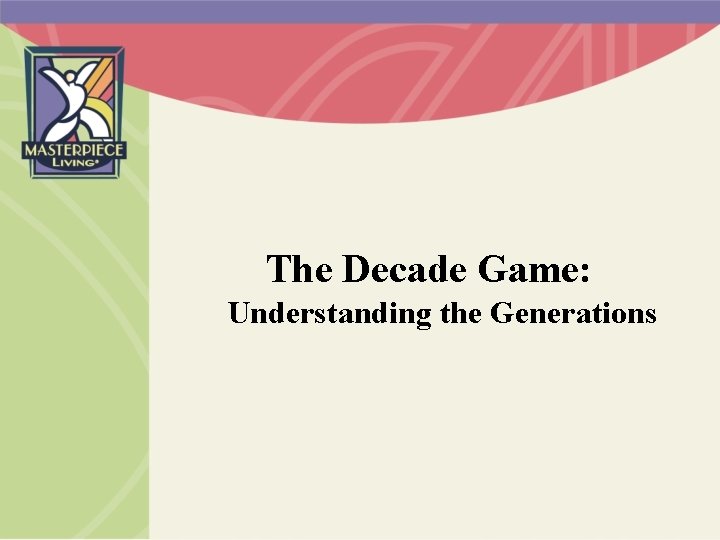 MASTERPIECE LIVING

The Decade Game:
Understanding the Generations